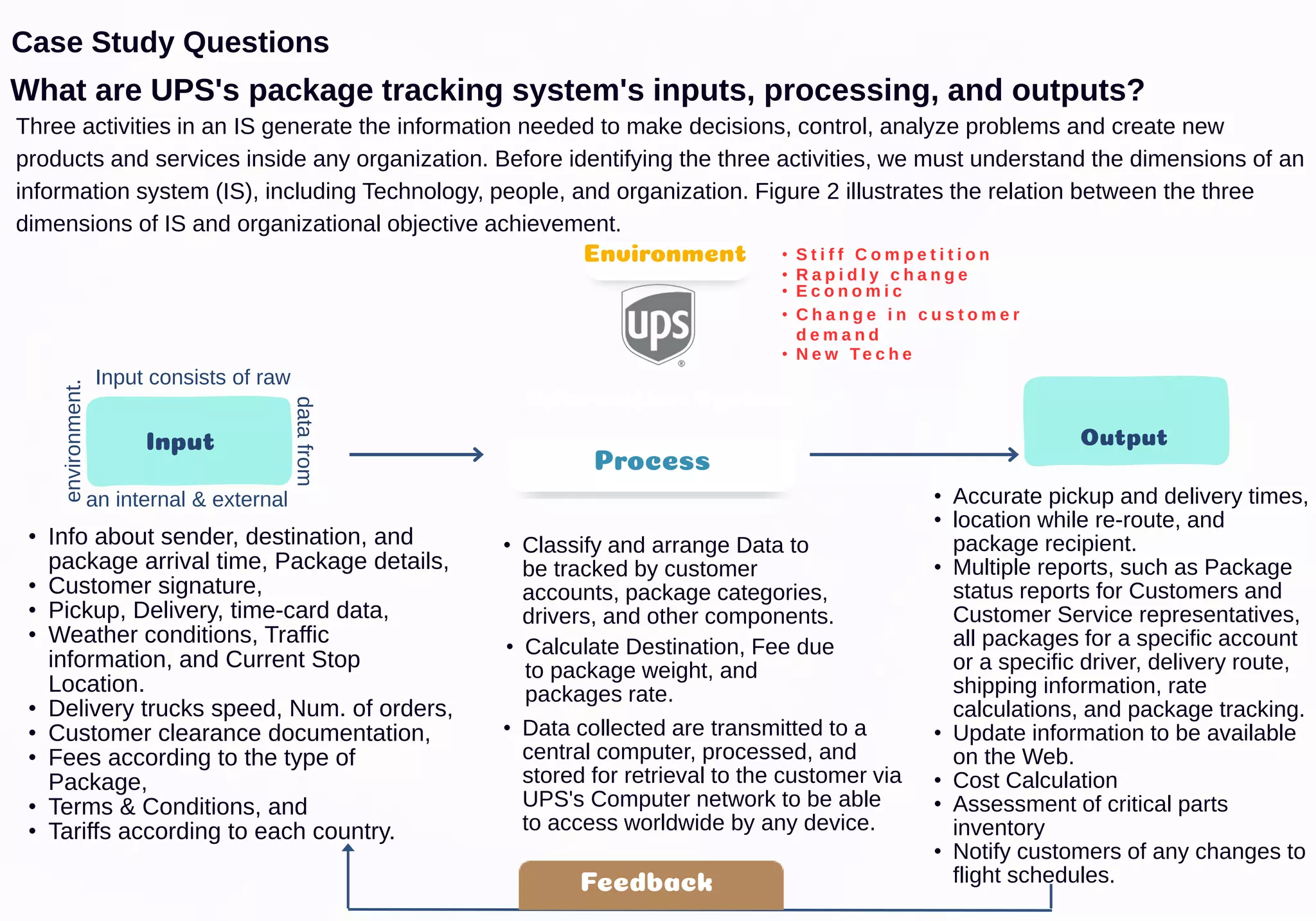 Case Study Questions

What are UPS's package tracking system's inputs, processing, and outputs?

Three activities in an IS generate the information needed to make decisions, control, analyze problems and create new products and services inside any organization. Before identifying the three activities, we must understand the dimensions of an information system (IS), including Technology, people, and organization. Figure 2 illustrates the relation between the three dimensions of IS and organizational objective achievement.

Environment

ups

• Stiff Competition
• Rapidly change
• Economic
• Change in customer demand
• New Teche

Input consists of raw data from an internal & external environment.

Input

Process

Output

• Info about sender, destination, and package arrival time, Package details,
• Customer signature,
• Pickup, Delivery, time-card data,
• Weather conditions, Traffic information, and Current Stop Location.
• Delivery trucks speed, Num. of orders,
• Customer clearance documentation,
• Fees according to the type of Package,
• Terms & Conditions, and
• Tariffs according to each country.

• Classify and arrange Data to be tracked by customer accounts, package categories, drivers, and other components.
• Calculate Destination, Fee due to package weight, and packages rate.
• Data collected are transmitted to a central computer, processed, and stored for retrieval to the customer via UPS's Computer network to be able to access worldwide by any device.

• Accurate pickup and delivery times,
• location while re-route, and package recipient.
• Multiple reports, such as Package status reports for Customers and Customer Service representatives, all packages for a specific account or a specific driver, delivery route, shipping information, rate calculations, and package tracking.
• Update information to be available on the Web.
• Cost Calculation
• Assessment of critical parts inventory
• Notify customers of any changes to flight schedules.

Feedback